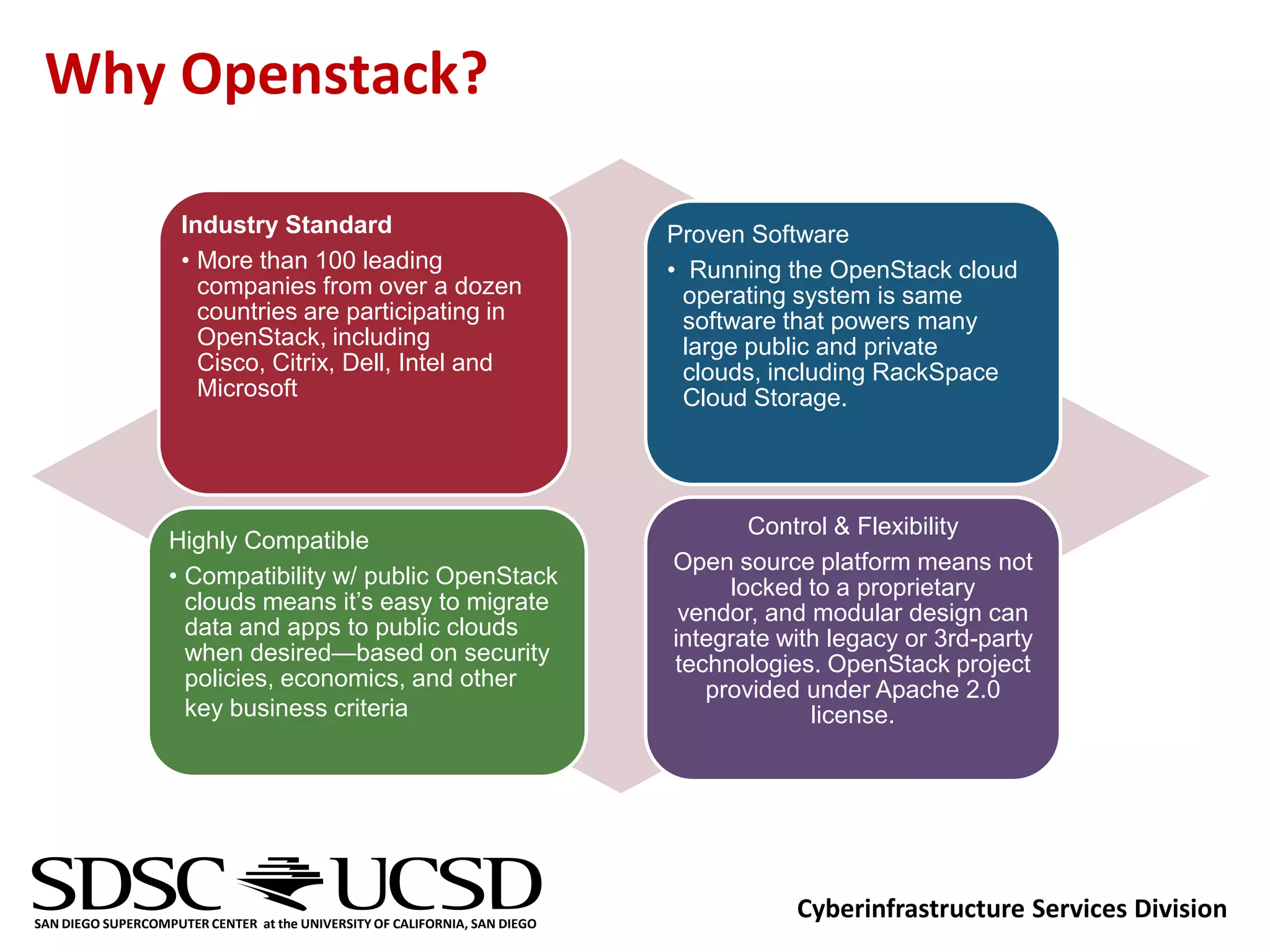 Why Openstack?

Industry Standard

• More than 100 leading companies from over a dozen countries are participating in OpenStack, including Cisco, Citrix, Dell, Intel and Microsoft

Proven Software

• Running the OpenStack cloud operating system is same software that powers many large public and private clouds, including RackSpace Cloud Storage.

Highly Compatible

• Compatibility w/ public OpenStack clouds means it's easy to migrate data and apps to public clouds when desired—based on security policies, economics, and other key business criteria

Control & Flexibility

Open source platform means not locked to a proprietary vendor, and modular design can integrate with legacy or 3rd-party technologies. OpenStack project provided under Apache 2.0 license.

SDSC UCSD

SAN DIEGO SUPERCOMPUTER CENTER at the UNIVERSITY OF CALIFORNIA, SAN DIEGO

Cyberinfrastructure Services Division